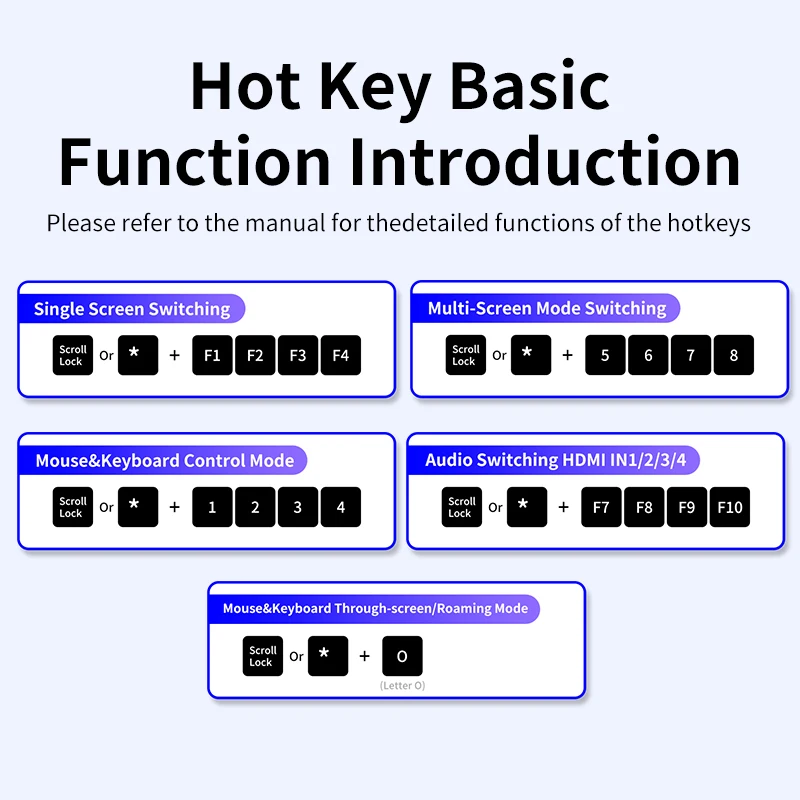 Hot Key Basic Function Introduction

Please refer to the manual for thedetailed functions of the hotkeys

Single Screen Switching

Scroll Lock Or * + F1 F2 F3 F4

Multi-Screen Mode Switching

Scroll Lock Or * + 5 6 7 8

Mouse&Keyboard Control Mode

Scroll Lock Or * + 1 2 3 4

Audio Switching HDMI IN1/2/3/4

Scroll Lock Or * + F7 F8 F9 F10

Mouse&Keyboard Through-screen/Roaming Mode

Scroll Lock Or * + O

(Letter O)